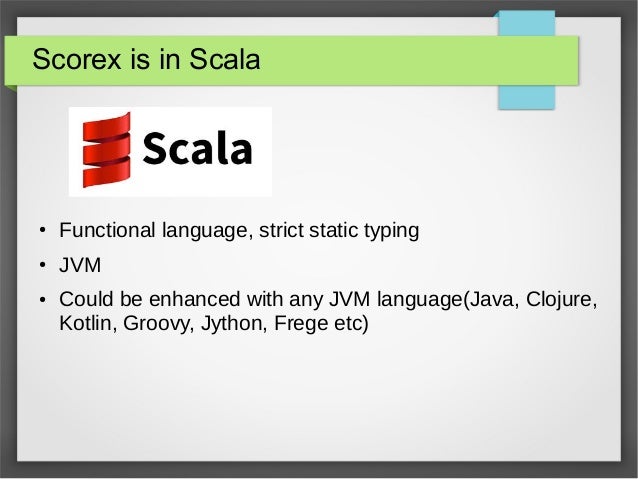 Scorex is in Scala

Scala

• Functional language, strict static typing
• JVM
• Could be enhanced with any JVM language(Java, Clojure, Kotlin, Groovy, Jython, Frege etc)